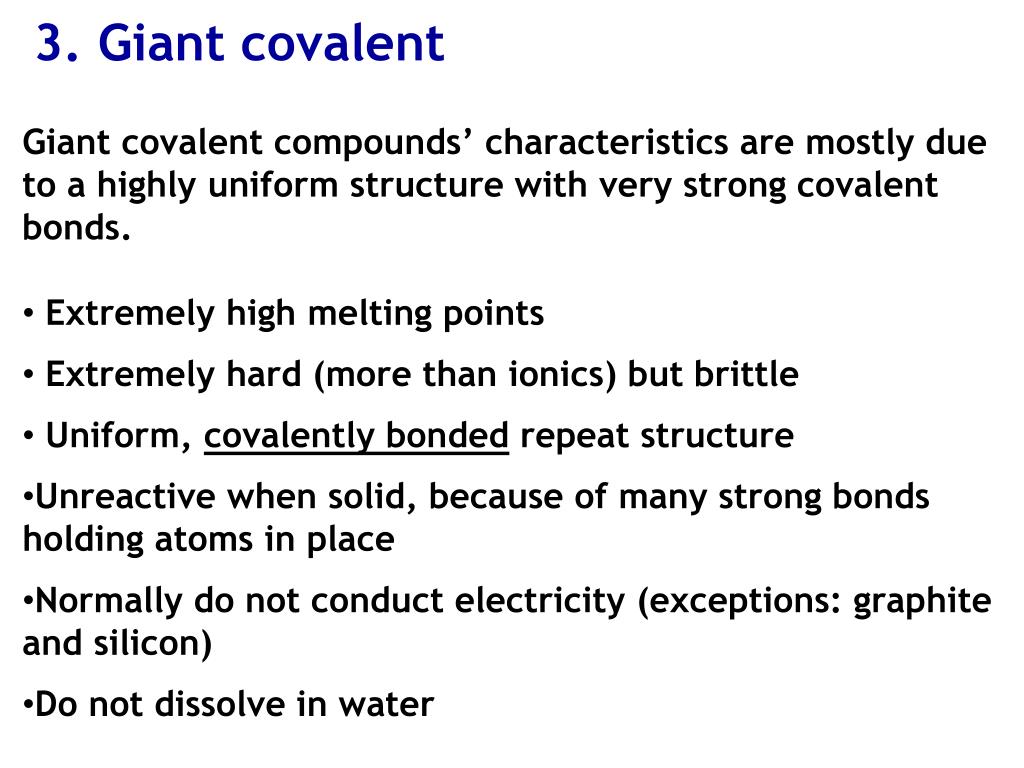 3. Giant covalent

Giant covalent compounds’ characteristics are mostly due to a highly uniform structure with very strong covalent bonds.

• Extremely high melting points

• Extremely hard (more than ionics) but brittle

• Uniform, covalently bonded repeat structure

•Unreactive when solid, because of many strong bonds holding atoms in place

•Normally do not conduct electricity (exceptions: graphite and silicon)

•Do not dissolve in water